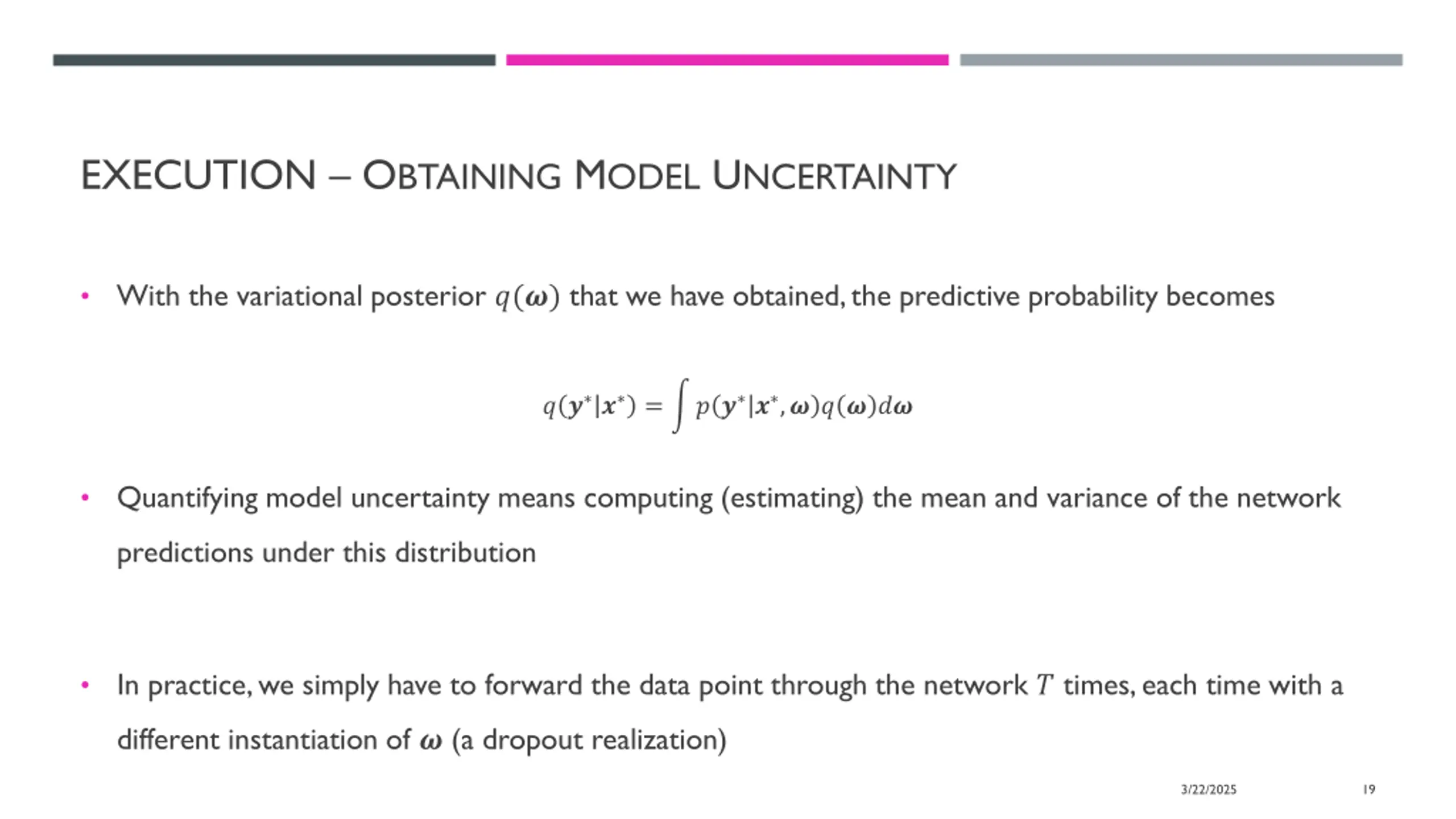 EXECUTION – OBTAINING MODEL UNCERTAINTY

• With the variational posterior $q(\boldsymbol{\omega})$ that we have obtained, the predictive probability becomes

$q(\boldsymbol{y}^*|\boldsymbol{x}^*) = \int p(\boldsymbol{y}^*|\boldsymbol{x}^*, \boldsymbol{\omega})q(\boldsymbol{\omega})d\boldsymbol{\omega}$

• Quantifying model uncertainty means computing (estimating) the mean and variance of the network predictions under this distribution

• In practice, we simply have to forward the data point through the network $T$ times, each time with a different instantiation of $\boldsymbol{\omega}$ (a dropout realization)

3/22/2025

19